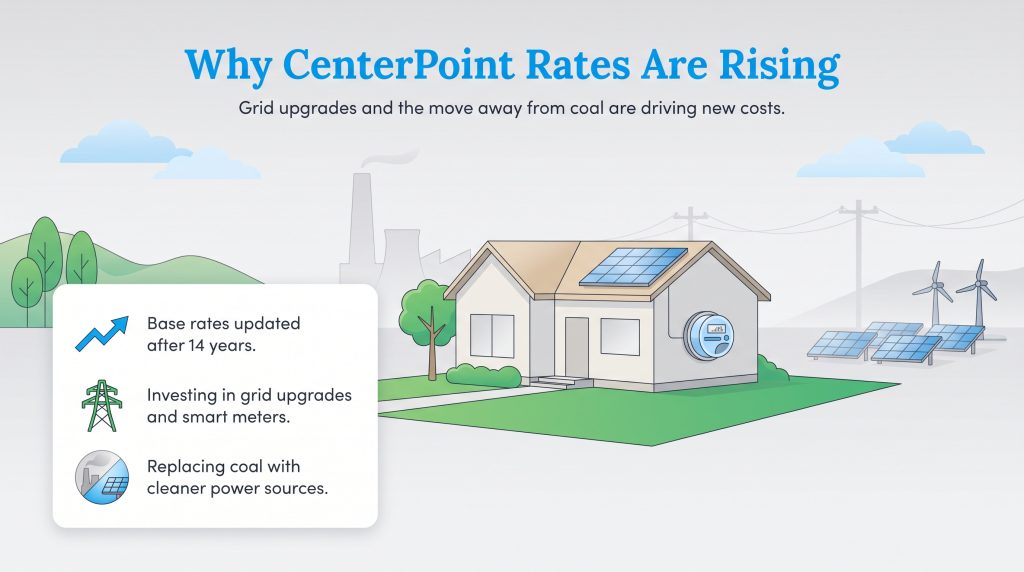 Why CenterPoint Rates Are Rising

Grid upgrades and the move away from coal are driving new costs.

Base rates updated after 14 years.

Investing in grid upgrades and smart meters.

Replacing coal with cleaner power sources.